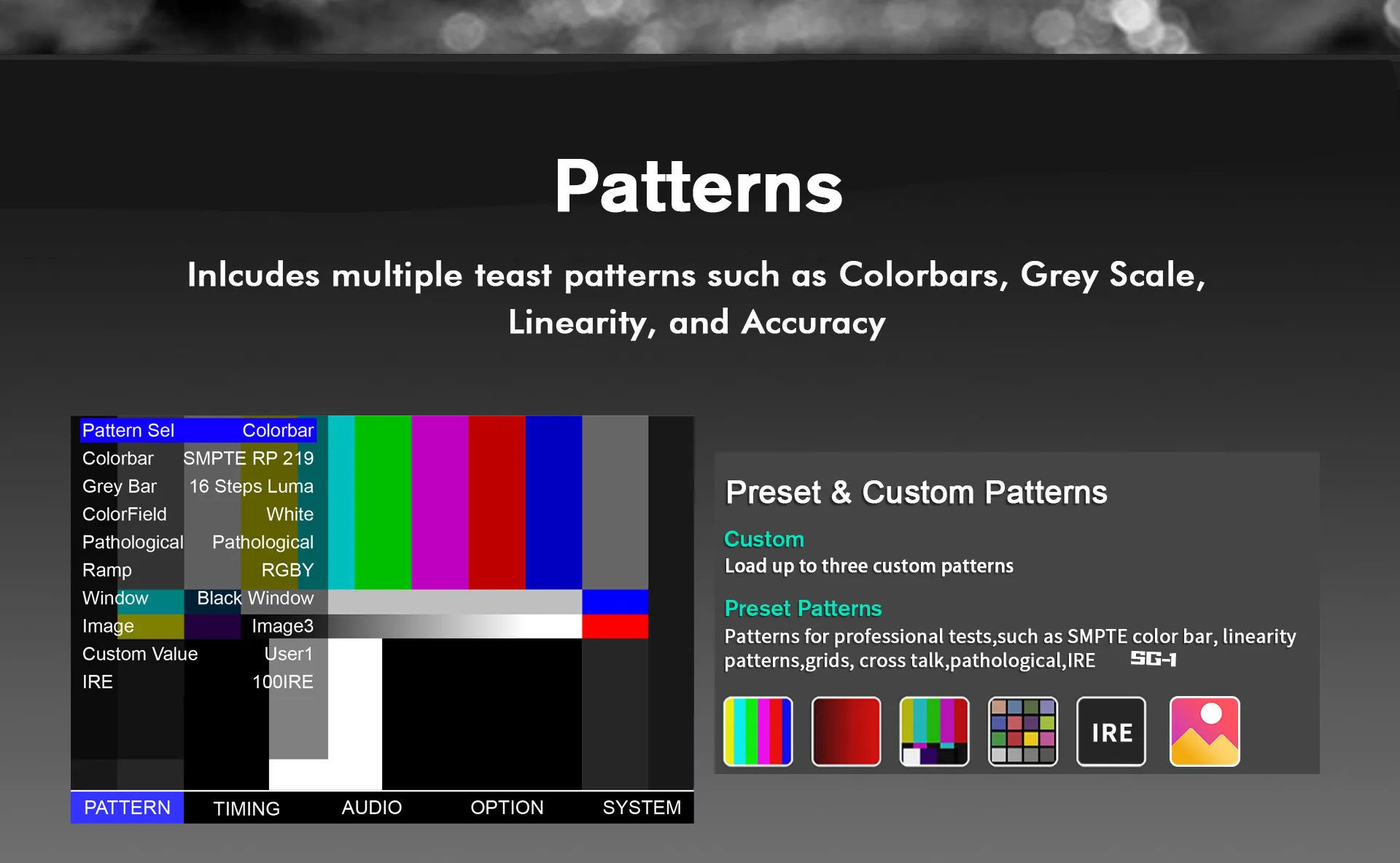 Patterns

Inlcudes multiple teast patterns such as Colorbars, Grey Scale, Linearity, and Accuracy

| Pattern Sel | Colorbar |
|---|---|
| Colorbar | SMPTE RP 219 |
| Grey Bar | 16 Steps Luma |
| ColorField | White |
| Pathological | Pathological |
| Ramp | RGBY |
| Window | Black Window |
| Image | Image3 |
| Custom Value | User1 |
| IRE | 100IRE |

PATTERN TIMING AUDIO OPTION SYSTEM

Preset & Custom Patterns

Custom
Load up to three custom patterns

Preset Patterns
Patterns for professional tests,such as SMPTE color bar, linearity patterns,grids, cross talk,pathological,IRE SG-1

IRE